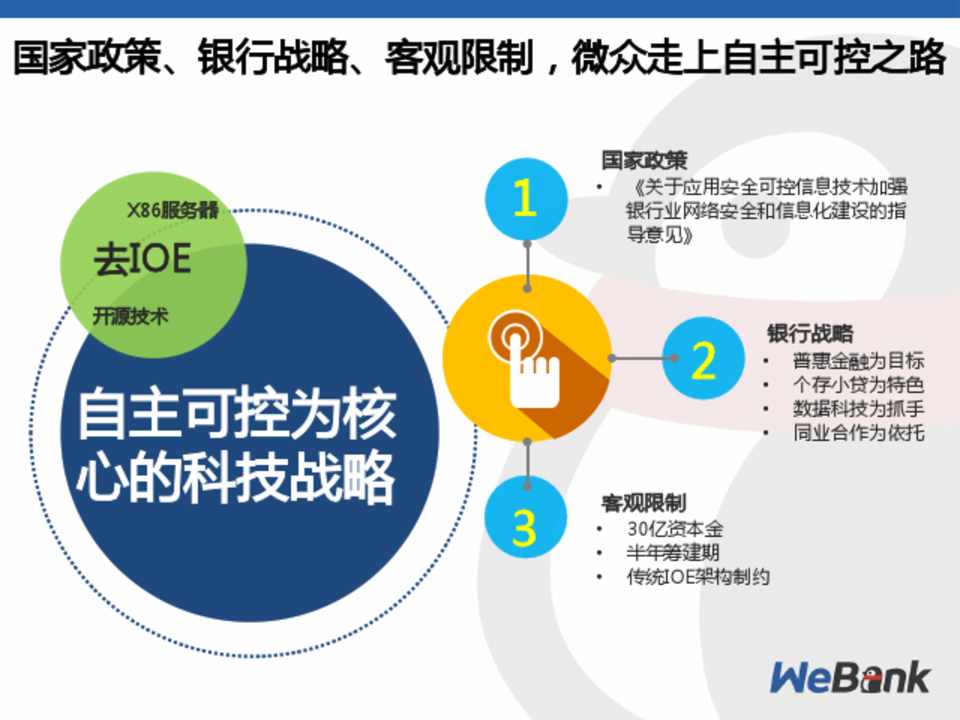 国家政策、银行战略、客观限制，微众走上自主可控之路

X86服务器
去IOE
开源技术

自主可控为核心的科技战略

1
国家政策
• 《关于应用安全可控信息技术加强银行业网络安全和信息化建设的指导意见》

2
银行战略
• 普惠金融为目标
• 个存小贷为特色
• 数据科技为抓手
• 同业合作为依托

3
客观限制
• 30亿资本金
• 半年筹建期
• 传统IOE架构制约

WeBank